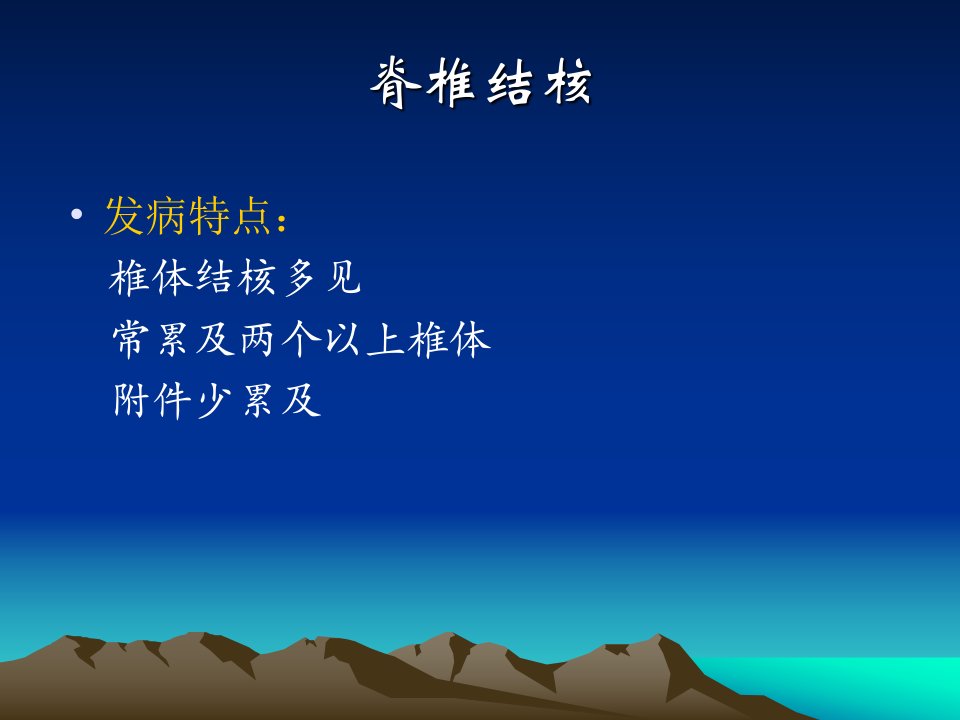 脊椎结核

• 发病特点：
椎体结核多见
常累及两个以上椎体
附件少累及